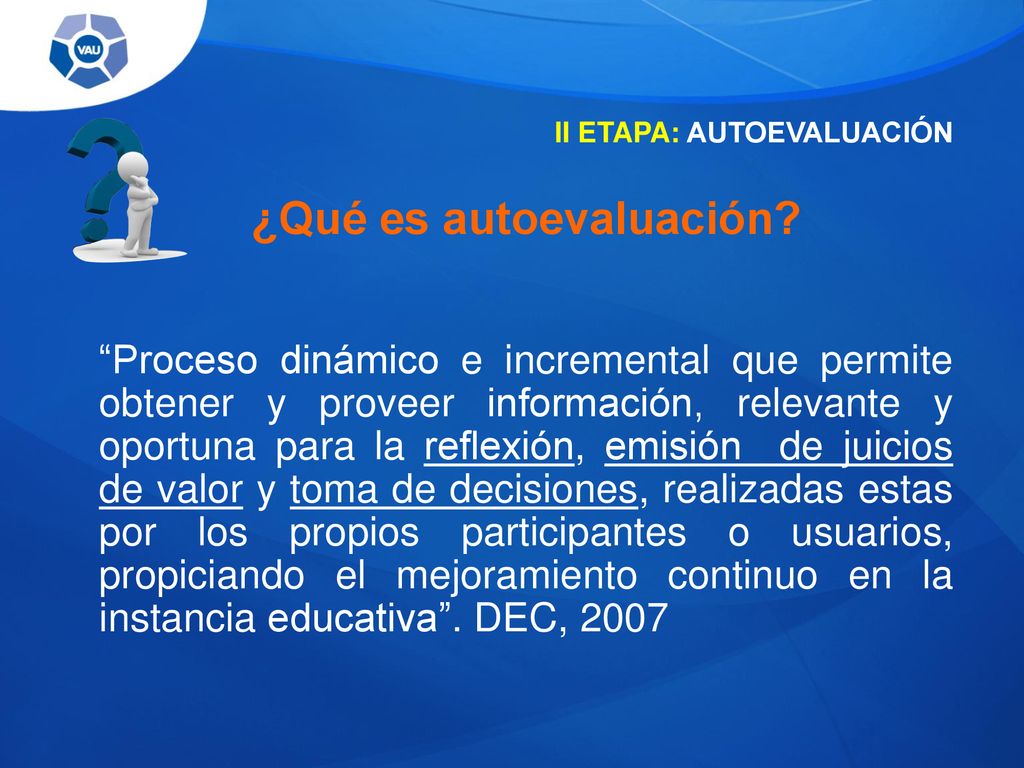 VAU

II ETAPA: AUTOEVALUACIÓN

¿Qué es autoevaluación?

“Proceso dinámico e incremental que permite obtener y proveer información, relevante y oportuna para la reflexión, emisión de juicios de valor y toma de decisiones, realizadas estas por los propios participantes o usuarios, propiciando el mejoramiento continuo en la instancia educativa”. DEC, 2007